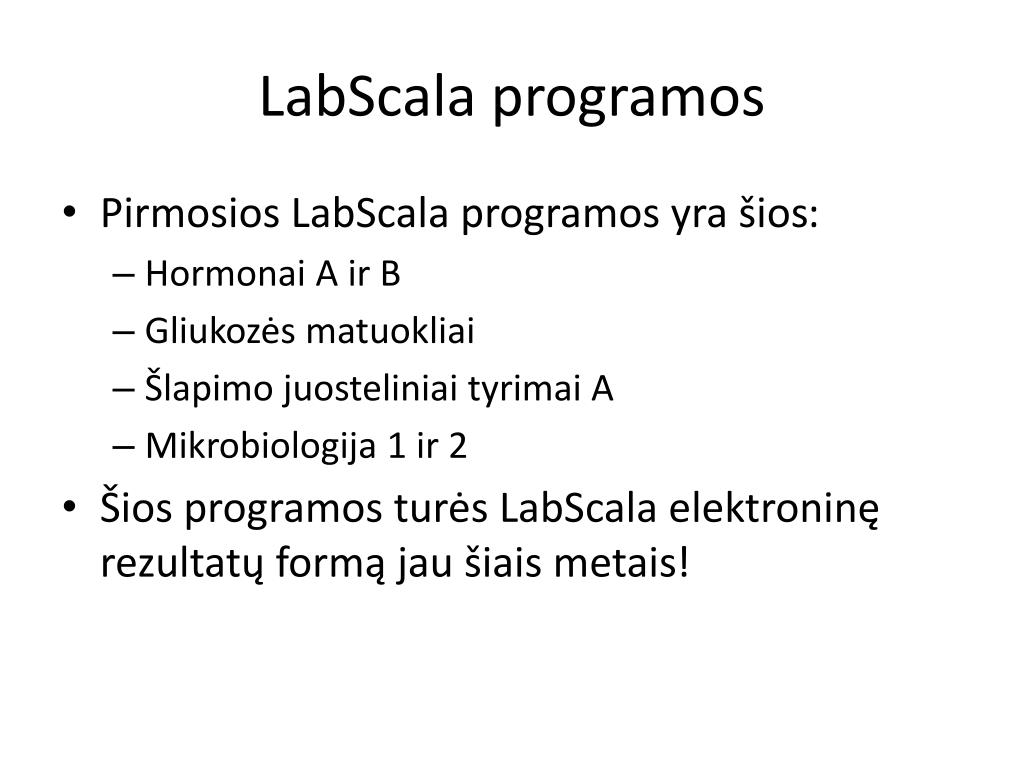 LabScala programos

• Pirmosios LabScala programos yra šios:
– Hormonai A ir B
– Gliukozės matuokliai
– Šlapimo juosteliniai tyrimai A
– Mikrobiologija 1 ir 2

• Šios programos turės LabScala elektroninę rezultatų formą jau šiais metais!